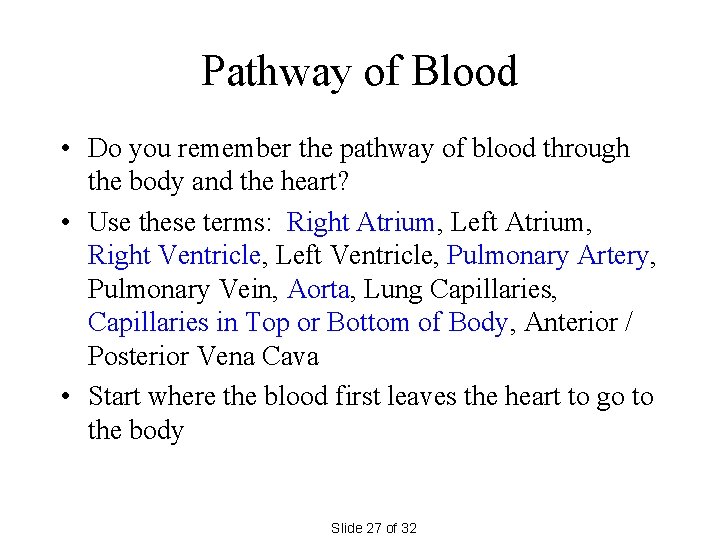 Pathway of Blood

• Do you remember the pathway of blood through the body and the heart?

• Use these terms: Right Atrium, Left Atrium, Right Ventricle, Left Ventricle, Pulmonary Artery, Pulmonary Vein, Aorta, Lung Capillaries, Capillaries in Top or Bottom of Body, Anterior / Posterior Vena Cava

• Start where the blood first leaves the heart to go to the body

Slide 27 of 32